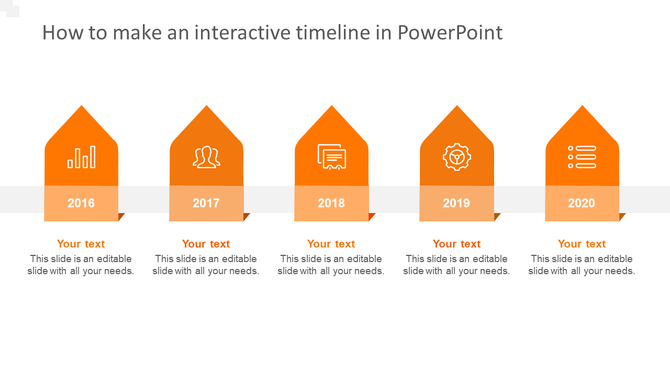 How to make an interactive timeline in PowerPoint

2016

Your text
This slide is an editable slide with all your needs.

2017

Your text
This slide is an editable slide with all your needs.

2018

Your text
This slide is an editable slide with all your needs.

2019

Your text
This slide is an editable slide with all your needs.

2020

Your text
This slide is an editable slide with all your needs.